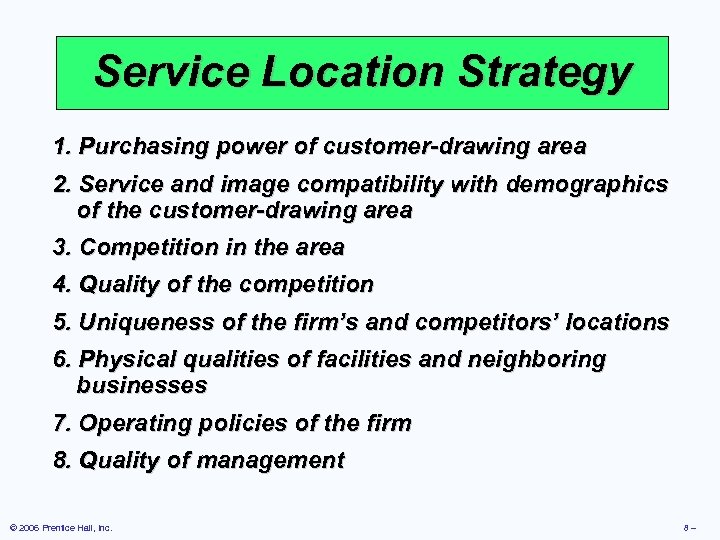 Service Location Strategy

1. Purchasing power of customer-drawing area

2. Service and image compatibility with demographics of the customer-drawing area

3. Competition in the area

4. Quality of the competition

5. Uniqueness of the firm's and competitors' locations

6. Physical qualities of facilities and neighboring businesses

7. Operating policies of the firm

8. Quality of management

© 2006 Prentice Hall, Inc.

8 –